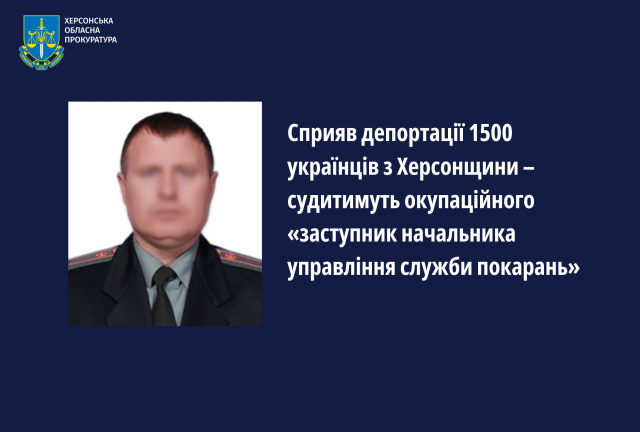 ХЕРСОНСЬКА ОБЛАСНА ПРОКУРАТУРА

Сприяв депортації 1500 українців з Херсонщини – судитимуть окупаційного «заступник начальника управління служби покарань»